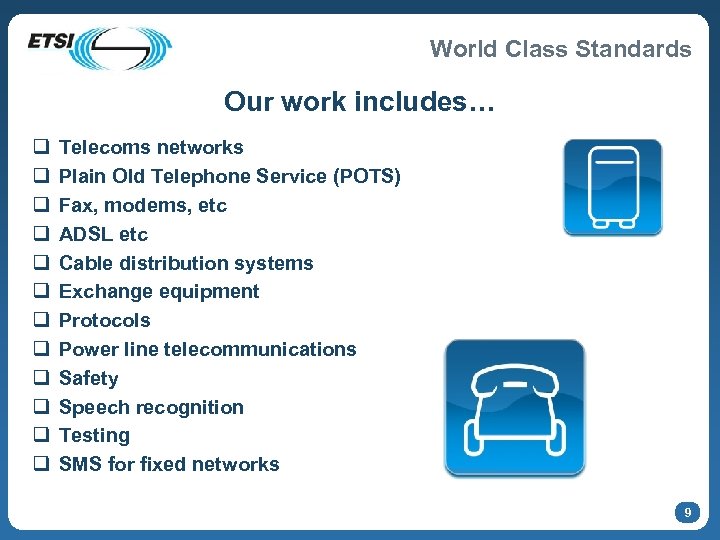 ETSI

World Class Standards

Our work includes…

❑ Telecoms networks
❑ Plain Old Telephone Service (POTS)
❑ Fax, modems, etc
❑ ADSL etc
❑ Cable distribution systems
❑ Exchange equipment
❑ Protocols
❑ Power line telecommunications
❑ Safety
❑ Speech recognition
❑ Testing
❑ SMS for fixed networks

9